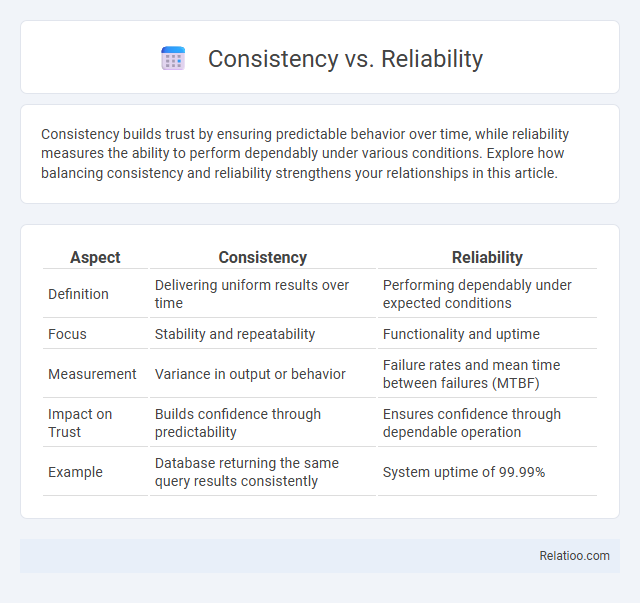 Consistency vs. Reliability

Consistency builds trust by ensuring predictable behavior over time, while reliability measures the ability to perform dependably under various conditions. Explore how balancing consistency and reliability strengthens your relationships in this article.

| Aspect | Consistency | Reliability |
|---|---|---|
| Definition | Delivering uniform results over time | Performing dependably under expected conditions |
| Focus | Stability and repeatability | Functionality and uptime |
| Measurement | Variance in output or behavior | Failure rates and mean time between failures (MTBF) |
| Impact on Trust | Builds confidence through predictability | Ensures confidence through dependable operation |
| Example | Database returning the same query results consistently | System uptime of 99.99% |

Relatioo.com